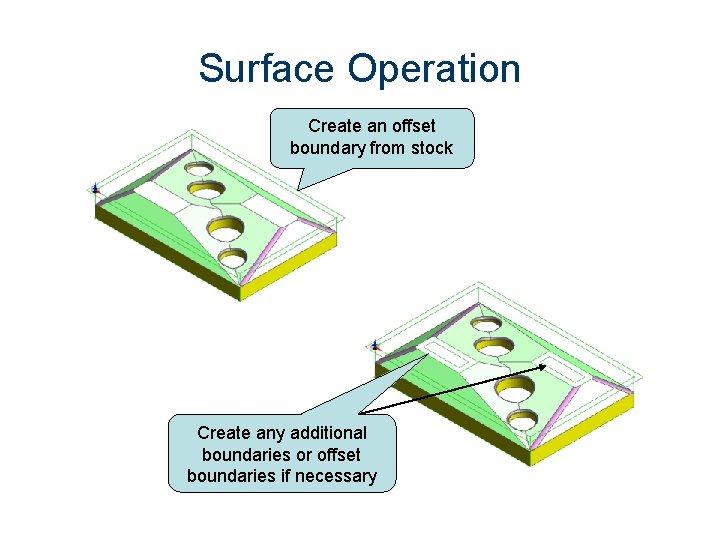 Surface Operation

Create an offset boundary from stock

Create any additional boundaries or offset boundaries if necessary